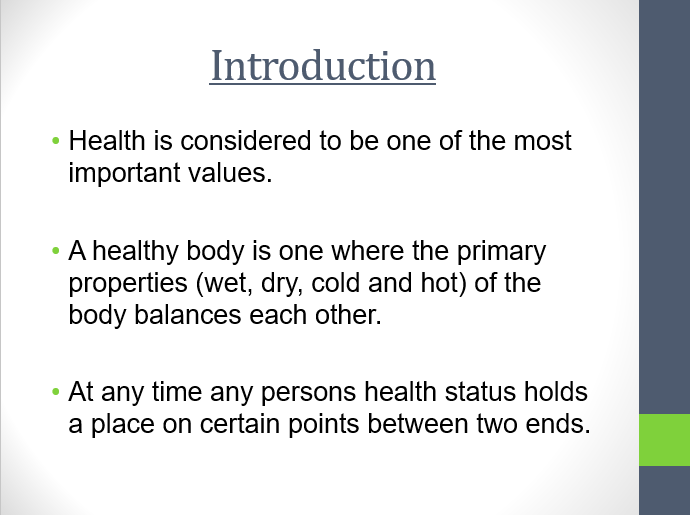 Introduction

• Health is considered to be one of the most important values.

• A healthy body is one where the primary properties (wet, dry, cold and hot) of the body balances each other.

• At any time any persons health status holds a place on certain points between two ends.